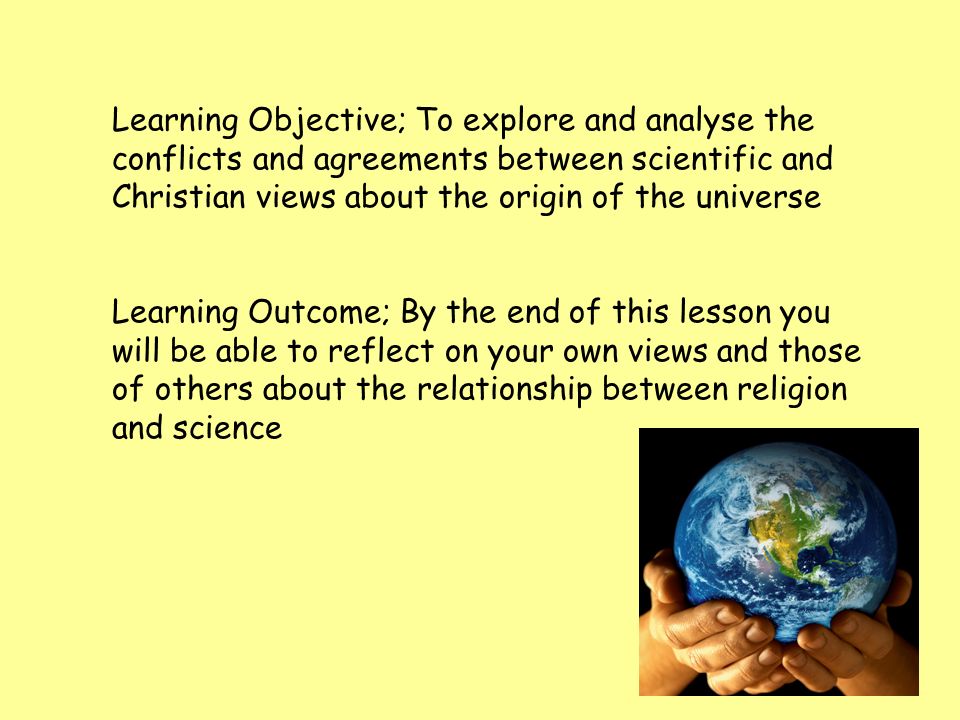 Learning Objective; To explore and analyse the conflicts and agreements between scientific and Christian views about the origin of the universe

Learning Outcome; By the end of this lesson you will be able to reflect on your own views and those of others about the relationship between religion and science